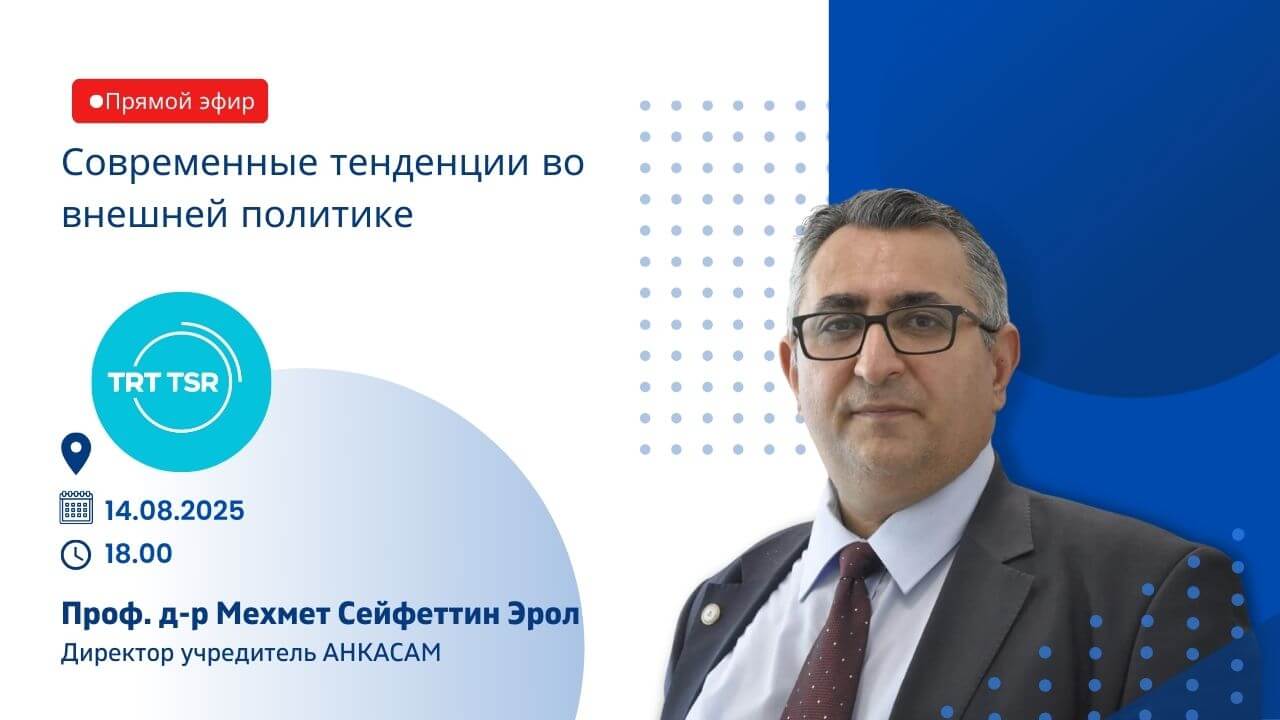 ●Прямой эфир

Современные тенденции во внешней политике

TRT TSR

14.08.2025

18.00

Проф. д-р Мехмет Сейфеттин Эрол
Директор учредитель АНКАСАМ